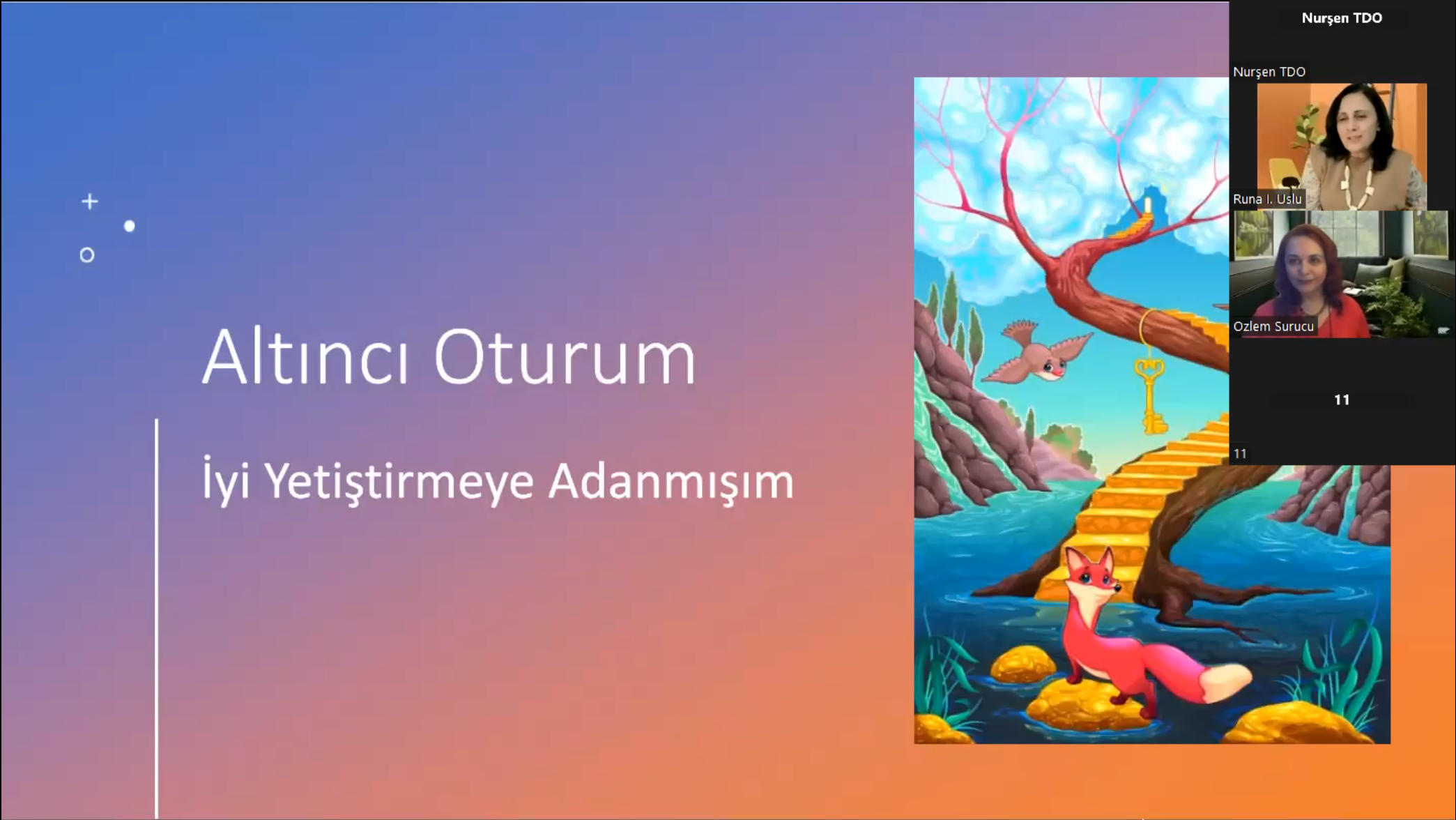 Altıncı Oturum

İyi Yetiştirmeye Adanmışım

Nurşen TDO

Nurşen TDO

Runa I. Uslu

Ozlem Surucu

11

11